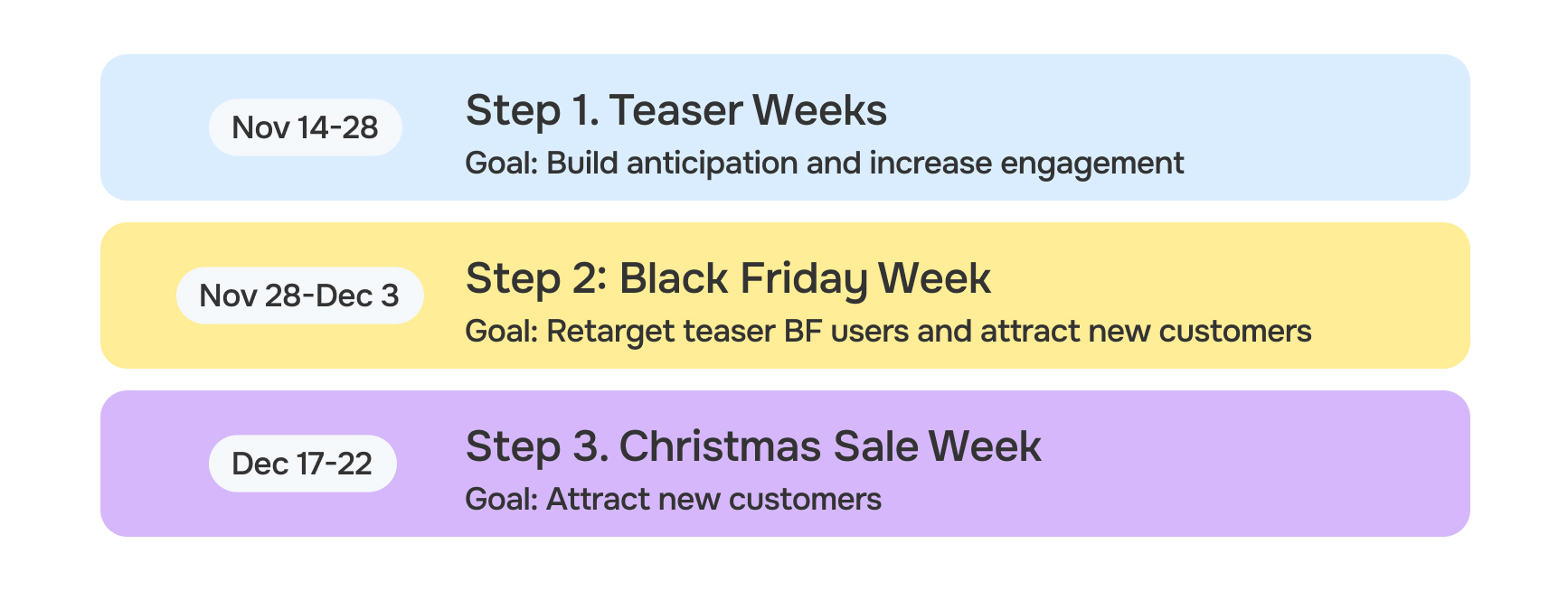 Nov 14-28

Step 1. Teaser Weeks

Goal: Build anticipation and increase engagement

Nov 28-Dec 3

Step 2: Black Friday Week

Goal: Retarget teaser BF users and attract new customers

Dec 17-22

Step 3. Christmas Sale Week

Goal: Attract new customers